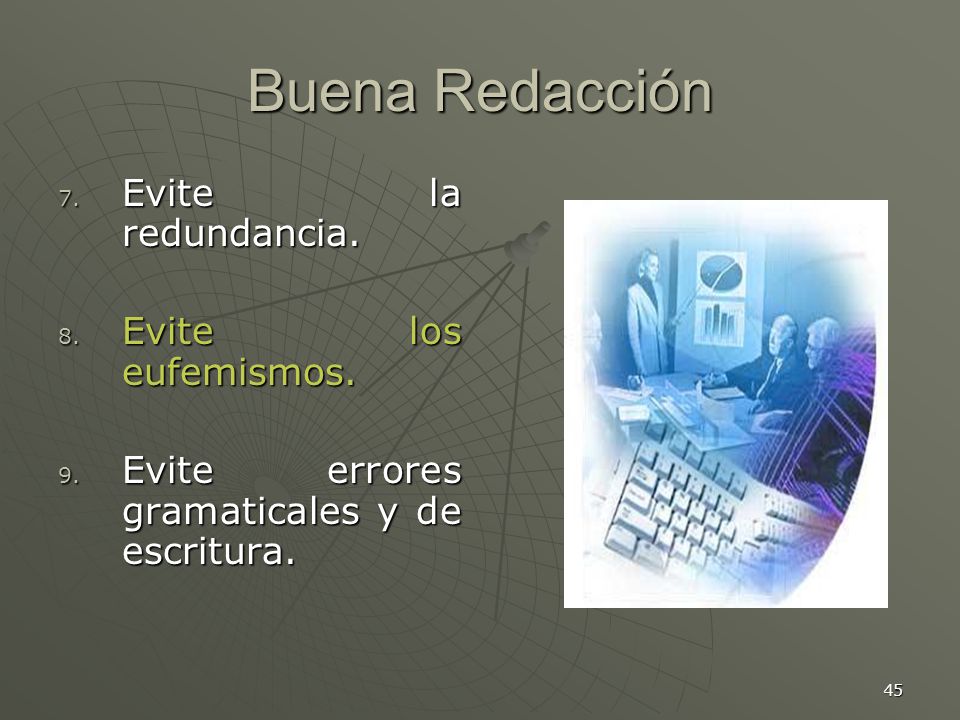 Buena Redacción

7. Evite la redundancia.

8. Evite los eufemismos.

9. Evite errores gramaticales y de escritura.

45